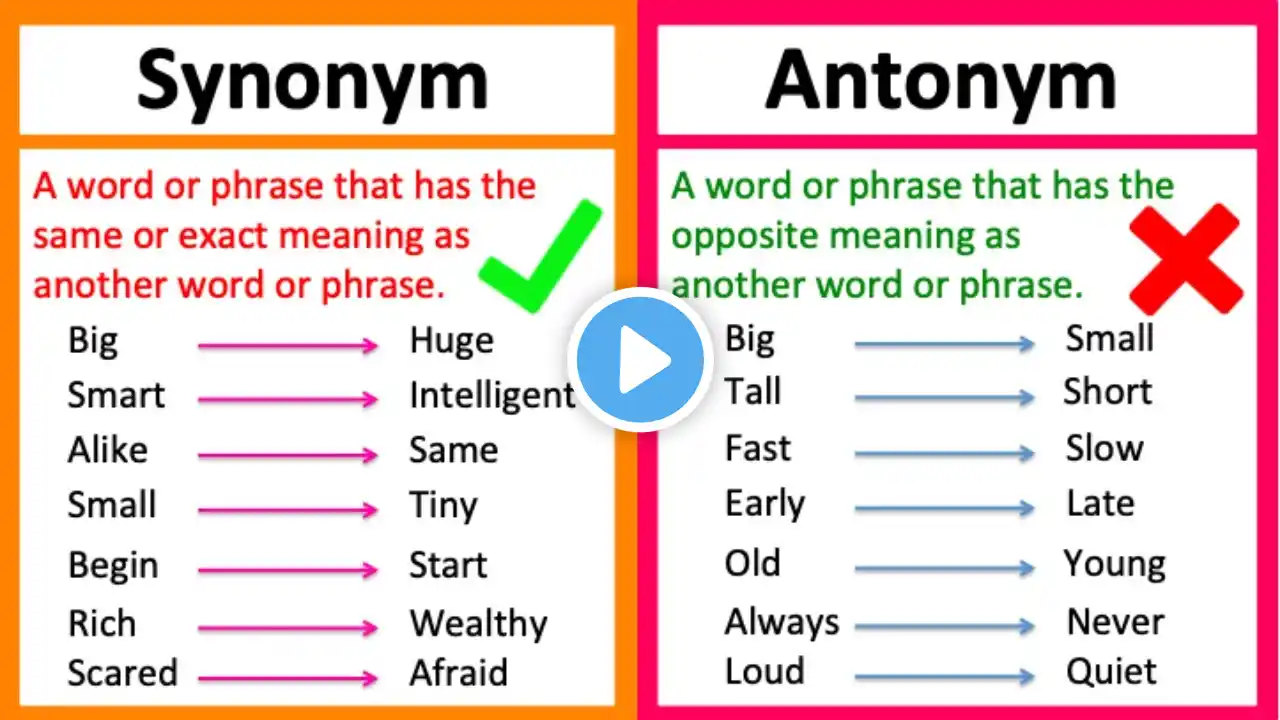 Synonym

A word or phrase that has the same or exact meaning as another word or phrase.

Big → Huge
Smart → Intelligent
Alike → Same
Small → Tiny
Begin → Start
Rich → Wealthy
Scared → Afraid

Antonym

A word or phrase that has the opposite meaning as another word or phrase.

Big → Small
Tall → Short
Fast → Slow
Early → Late
Old → Young
Always → Never
Loud → Quiet